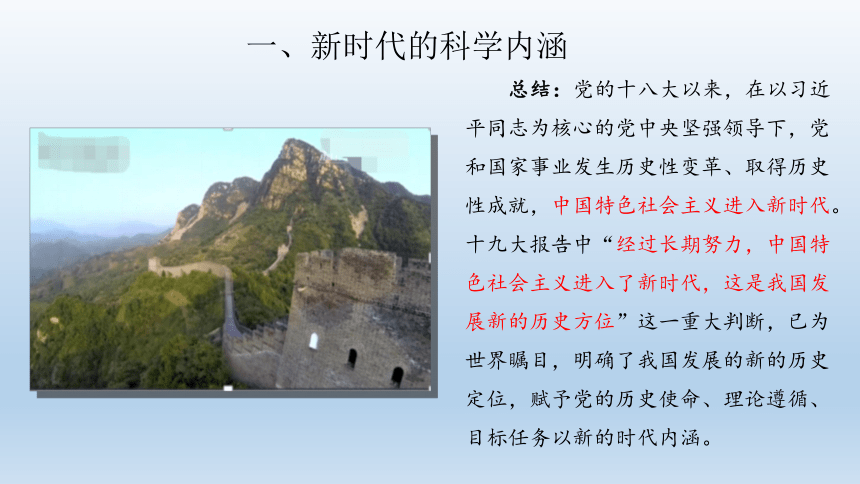 一、新时代的科学内涵

总结：党的十八大以来，在以习近平同志为核心的党中央坚强领导下，党和国家事业发生历史性变革、取得历史性成就，中国特色社会主义进入新时代。十九大报告中“经过长期努力，中国特色社会主义进入了新时代，这是我国发展新的历史方位”这一重大判断，已为世界瞩目，明确了我国发展的新的历史定位，赋予党的历史使命、理论遵循、目标任务以新的时代内涵。